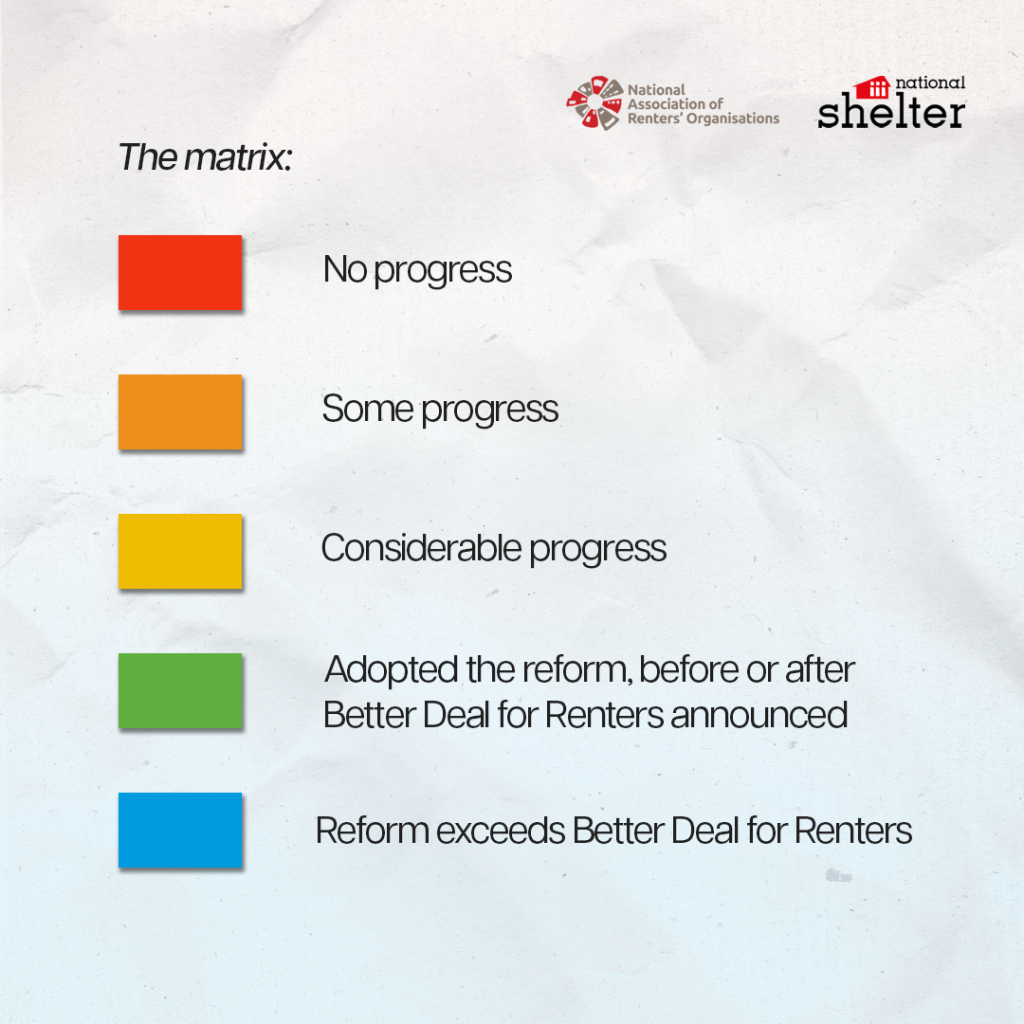 National Association of Renters' Organisations

national shelter

The matrix:

No progress

Some progress

Considerable progress

Adopted the reform, before or after Better Deal for Renters announced

Reform exceeds Better Deal for Renters